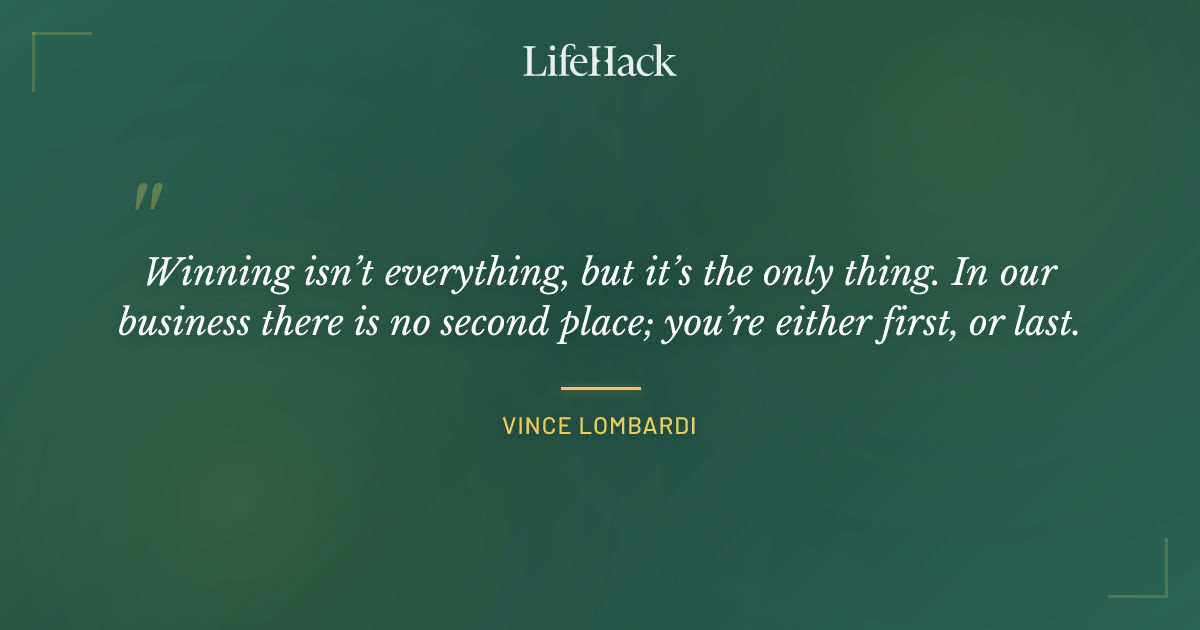 LifeHack

"

Winning isn't everything, but it's the only thing. In our business there is no second place; you're either first, or last.

VINCE LOMBARDI